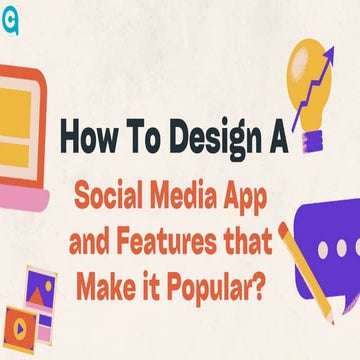 How To Design A
Social Media App and Features that Make it Popular?